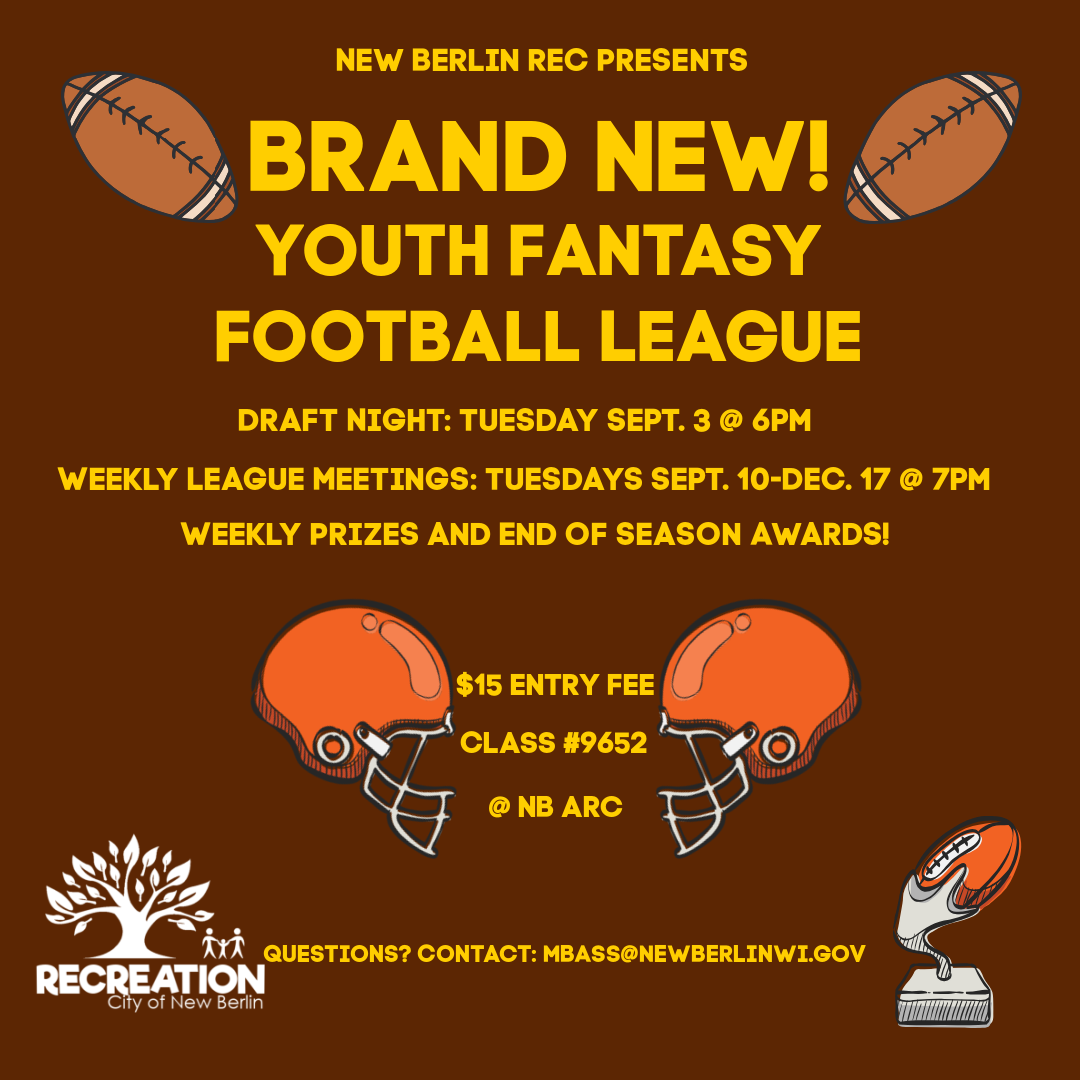 NEW BERLIN REC PRESENTS

BRAND NEW!
YOUTH FANTASY FOOTBALL LEAGUE

DRAFT NIGHT: TUESDAY SEPT. 3 @ 6PM

WEEKLY LEAGUE MEETINGS: TUESDAYS SEPT. 10-DEC. 17 @ 7PM

WEEKLY PRIZES AND END OF SEASON AWARDS!

$15 ENTRY FEE

CLASS #9652

@ NB ARC

RECREATION
City of New Berlin

QUESTIONS? CONTACT: MBASS@NEWBERLINWI.GOV